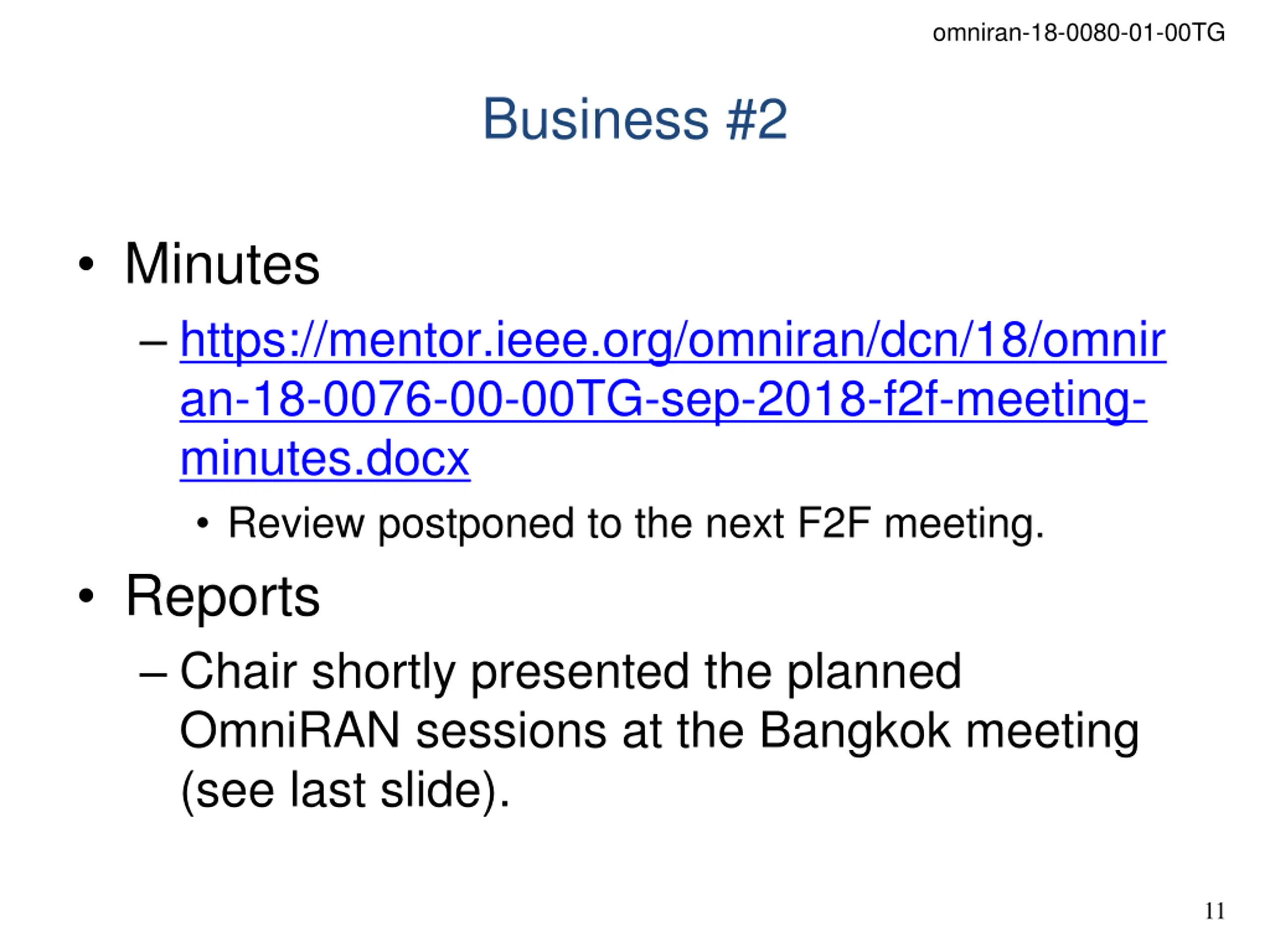 omniran-18-0080-01-00TG

Business #2

• Minutes
– https://mentor.ieee.org/omniran/dcn/18/omniran-18-0076-00-00TG-sep-2018-f2f-meeting-minutes.docx
• Review postponed to the next F2F meeting.
• Reports
– Chair shortly presented the planned OmniRAN sessions at the Bangkok meeting (see last slide).

11